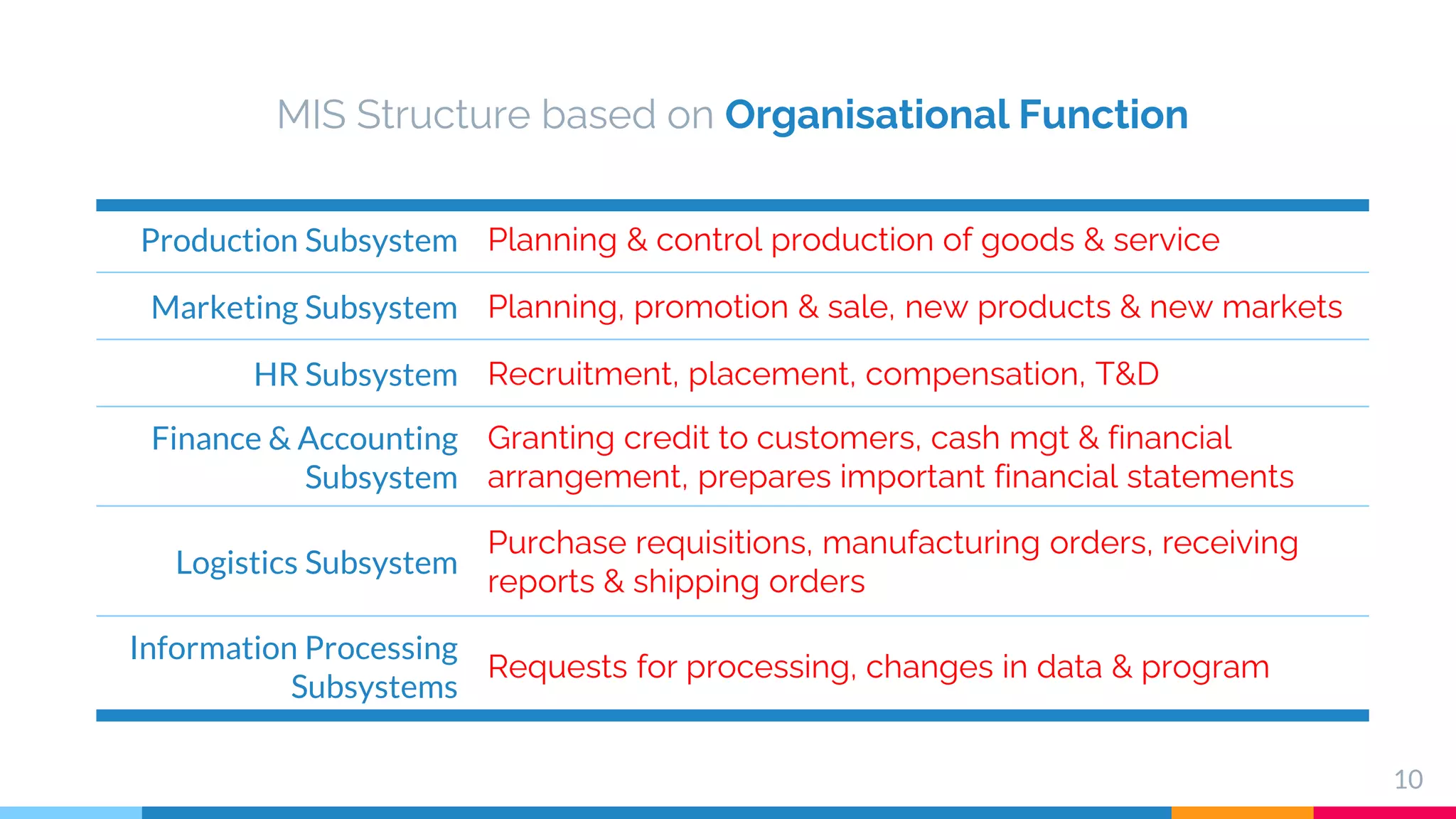 MIS Structure based on Organisational Function

| | |
|---|---|
| Production Subsystem | Planning & control production of goods & service |
| Marketing Subsystem | Planning, promotion & sale, new products & new markets |
| HR Subsystem | Recruitment, placement, compensation, T&D |
| Finance & Accounting Subsystem | Granting credit to customers, cash mgt & financial arrangement, prepares important financial statements |
| Logistics Subsystem | Purchase requisitions, manufacturing orders, receiving reports & shipping orders |
| Information Processing Subsystems | Requests for processing, changes in data & program |

10